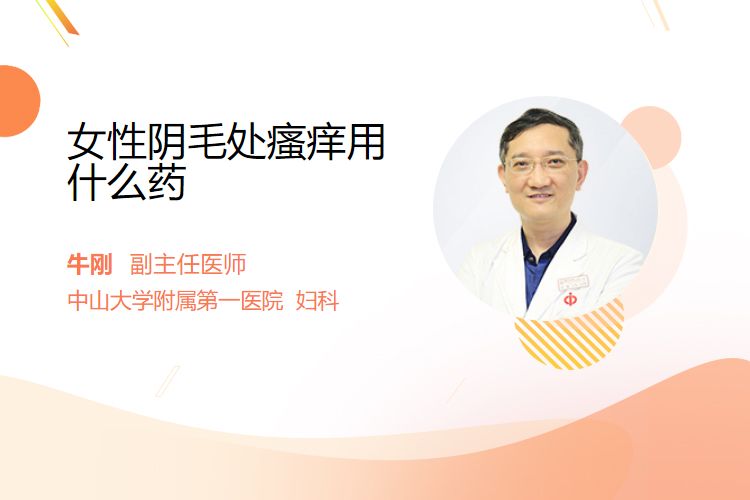 女性阴毛处瘙痒用什么药

牛刚 副主任医师
中山大学附属第一医院 妇科